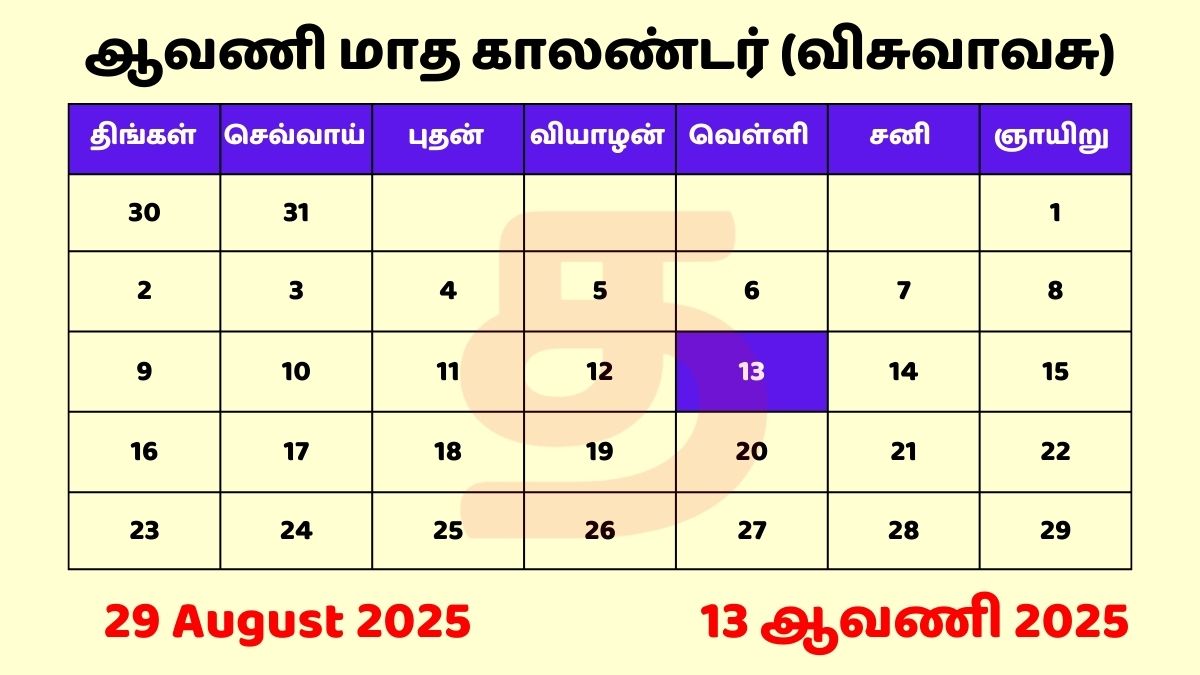 ஆவணி மாத காலண்டர் (விசுவாவசு)

| திங்கள் | செவ்வாய் | புதன் | வியாழன் | வெள்ளி | சனி | ஞாயிறு |
|---|---|---|---|---|---|---|
| 30 | 31 | | | | | 1 |
| 2 | 3 | 4 | 5 | 6 | 7 | 8 |
| 9 | 10 | 11 | 12 | 13 | 14 | 15 |
| 16 | 17 | 18 | 19 | 20 | 21 | 22 |
| 23 | 24 | 25 | 26 | 27 | 28 | 29 |

29 August 2025

13 ஆவணி 2025